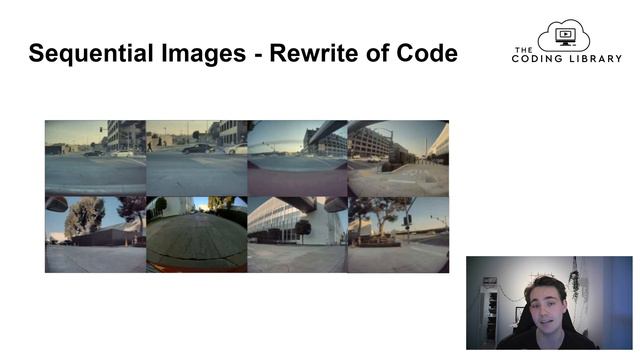 Sequential Images - Rewrite of Code

THE
CODING LIBRARY